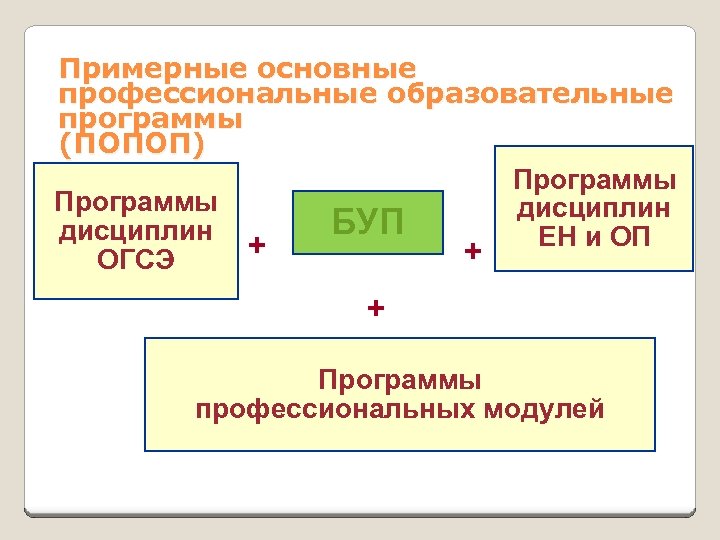 Примерные основные профессиональные образовательные программы (ПОПОП)

Программы дисциплин ОГСЭ

+

БУП

+

Программы дисциплин ЕН и ОП

+

Программы профессиональных модулей